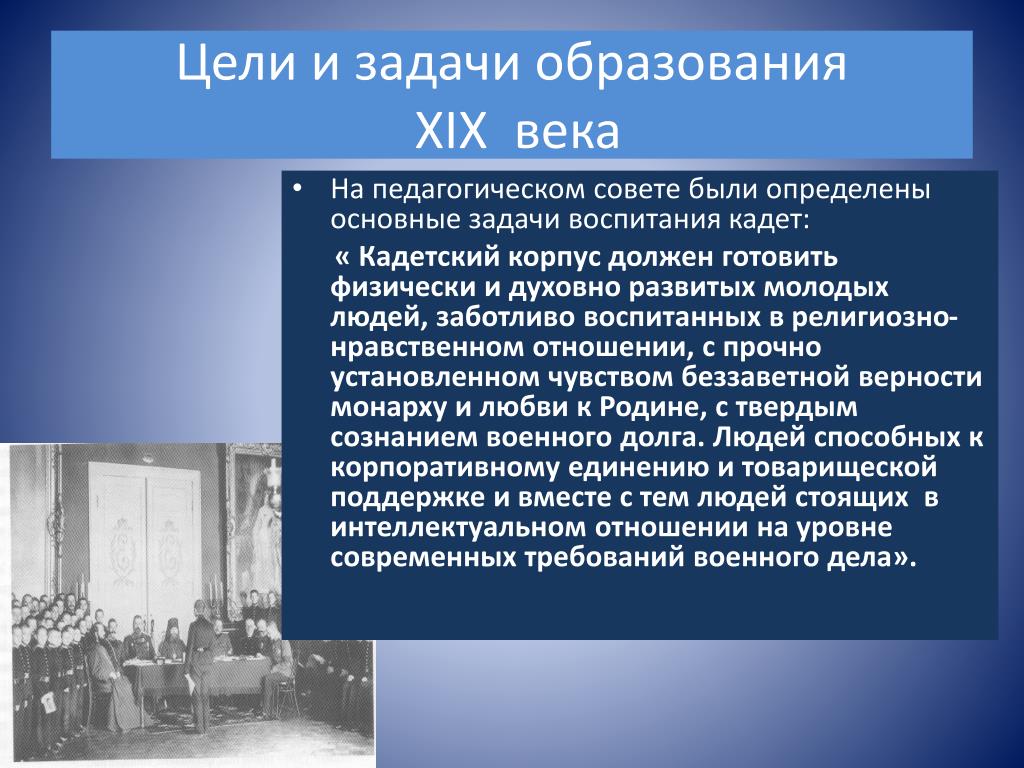 Цели и задачи образования XIX века

• На педагогическом совете были определены основные задачи воспитания кадет:

« Кадетский корпус должен готовить физически и духовно развитых молодых людей, заботливо воспитанных в религиозно-нравственном отношении, с прочно установленном чувством беззаветной верности монарху и любви к Родине, с твердым сознанием военного долга. Людей способных к корпоративному единению и товарищеской поддержке и вместе с тем людей стоящих в интеллектуальном отношении на уровне современных требований военного дела».